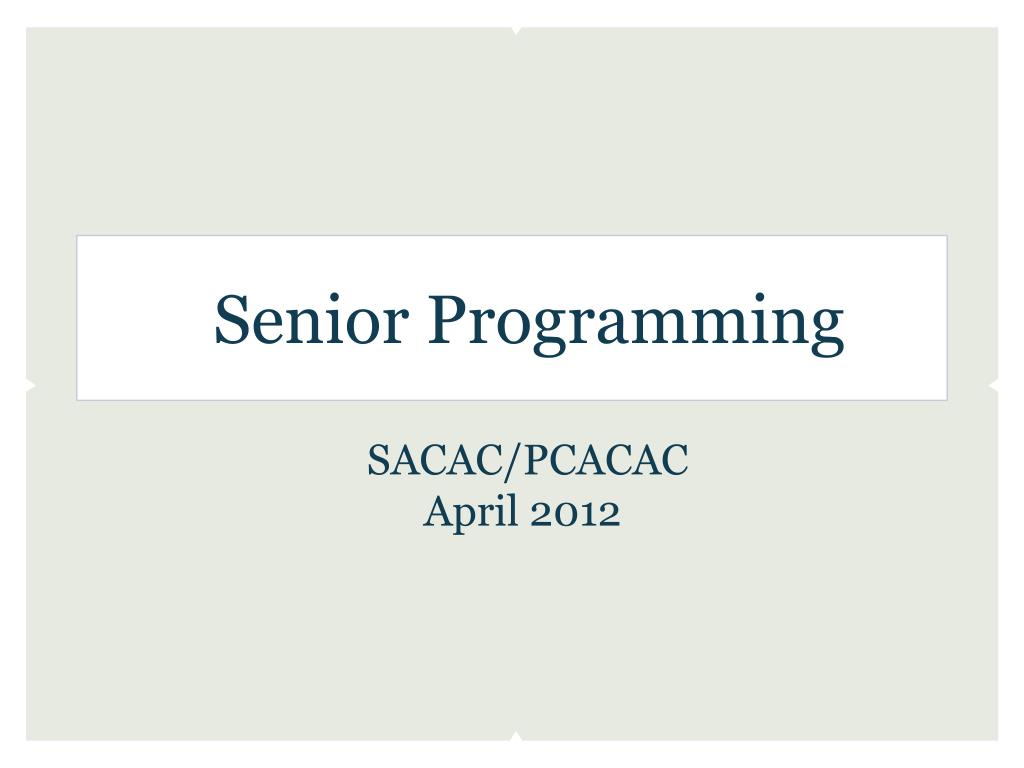 Senior Programming

SACAC/PCACAC
April 2012